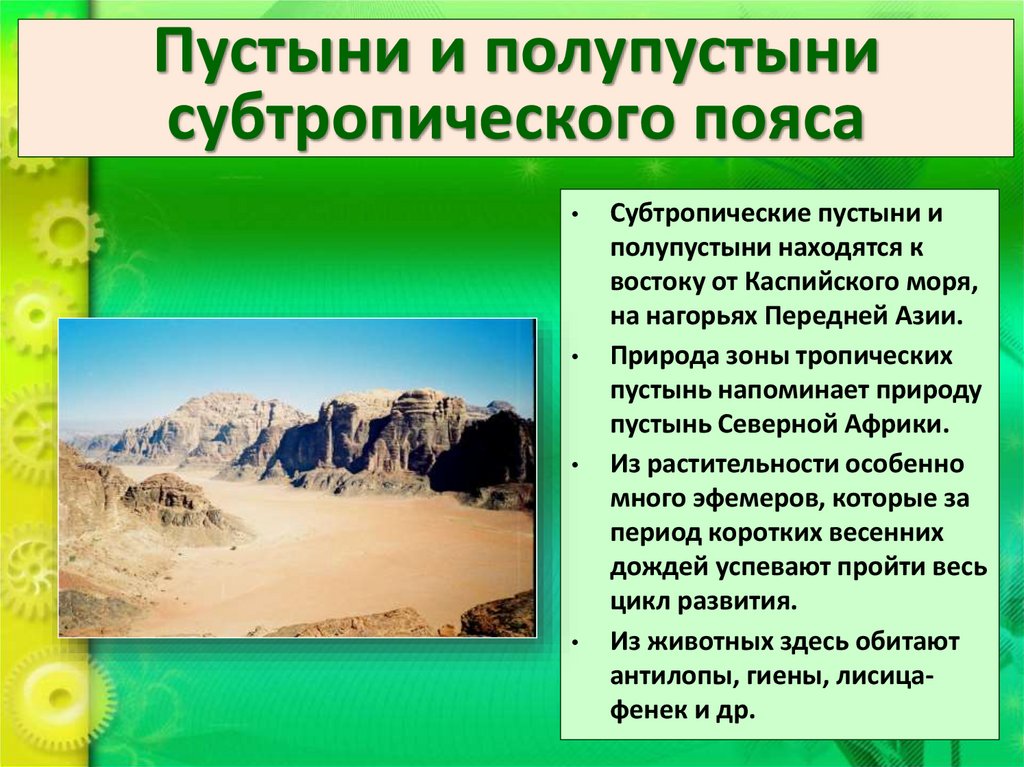 Пустыни и полупустыни субтропического пояса

• Субтропические пустыни и полупустыни находятся к востоку от Каспийского моря, на нагорьях Передней Азии.

• Природа зоны тропических пустынь напоминает природу пустынь Северной Африки.

• Из растительности особенно много эфемеров, которые за период коротких весенних дождей успевают пройти весь цикл развития.

• Из животных здесь обитают антилопы, гиены, лисица-фенек и др.